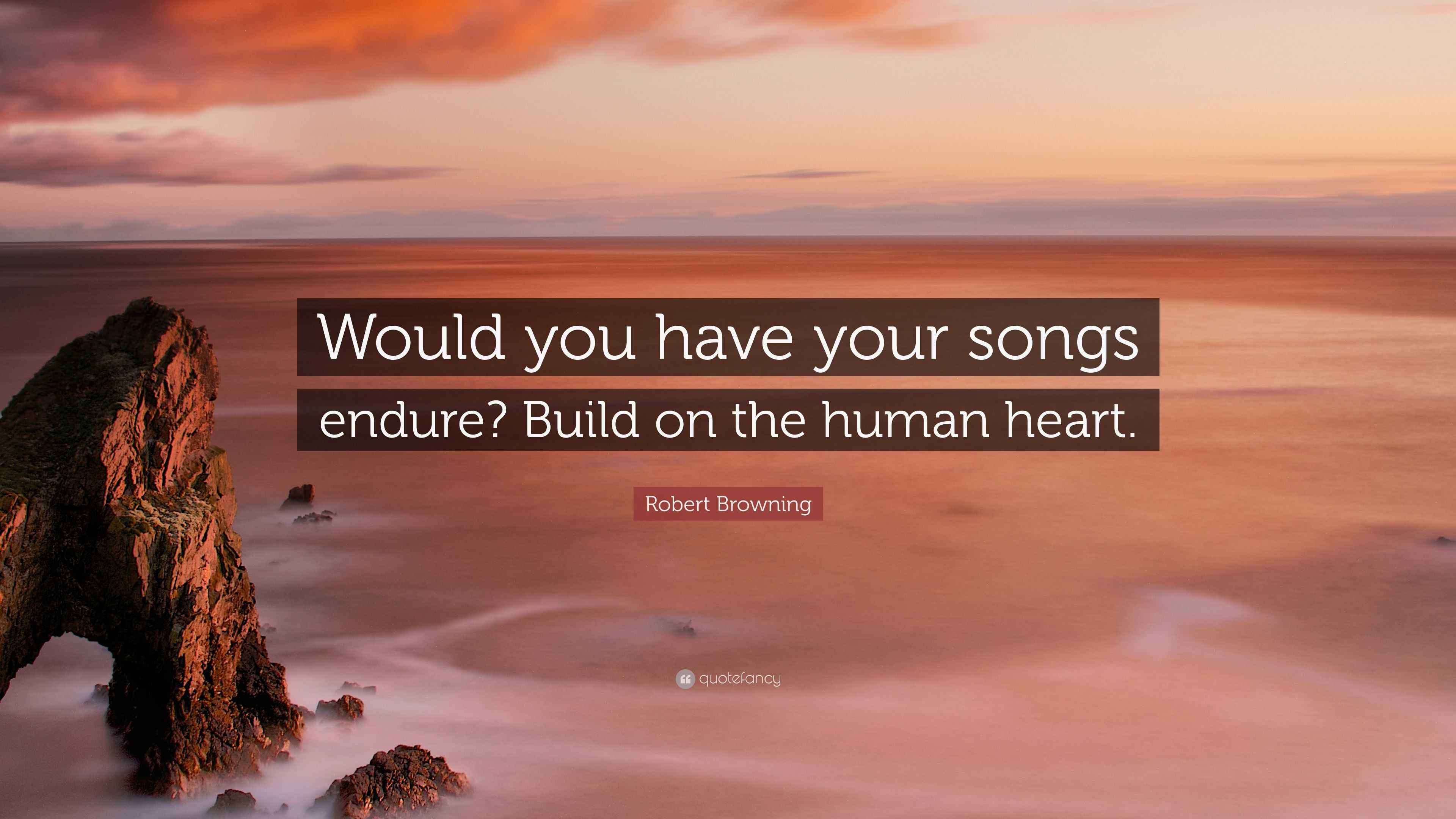 Would you have your songs endure? Build on the human heart.

Robert Browning

quotefancy